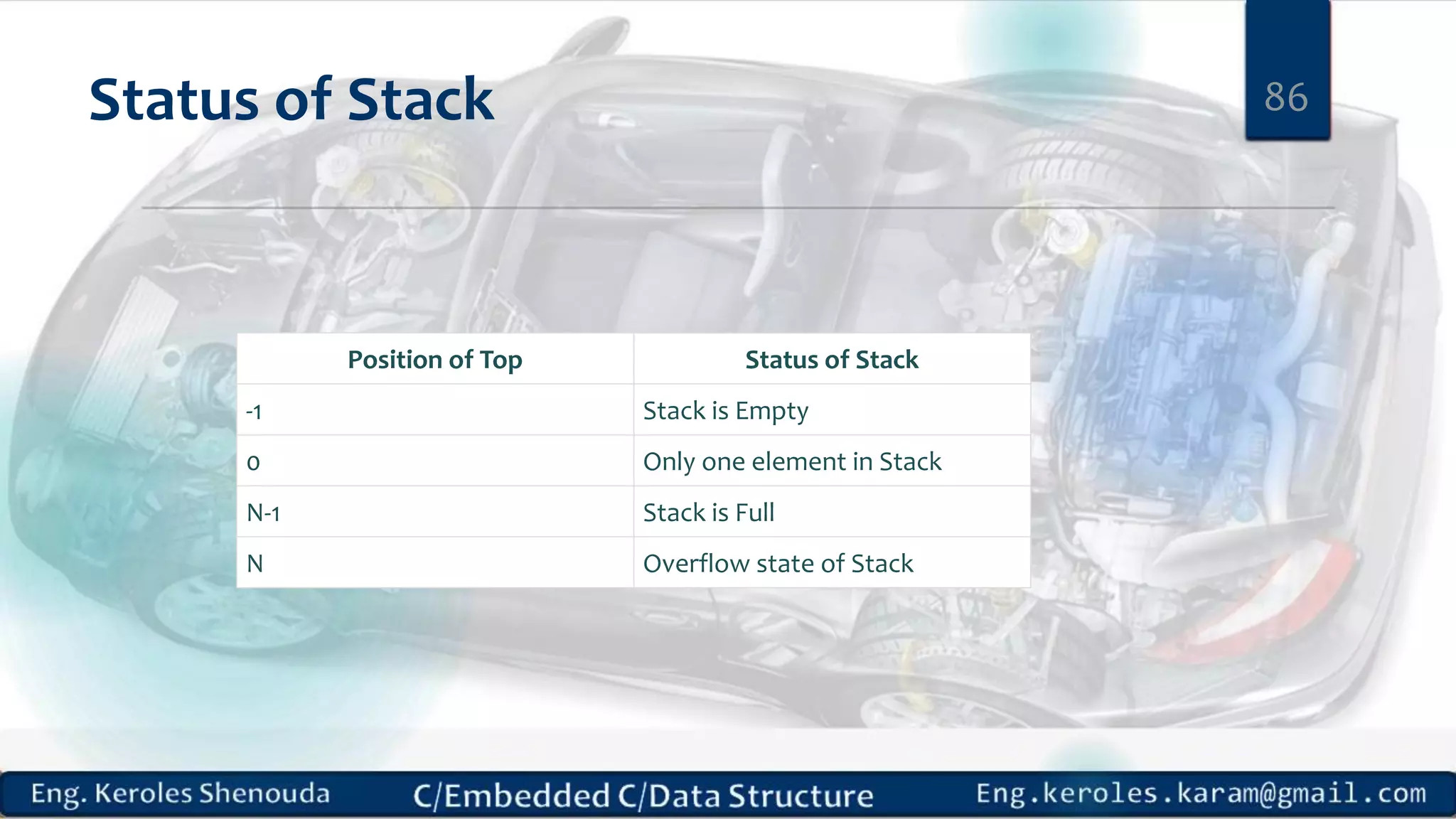 Status of Stack

86

| Position of Top | Status of Stack |
|---|---|
| -1 | Stack is Empty |
| 0 | Only one element in Stack |
| N-1 | Stack is Full |
| N | Overflow state of Stack |

Eng. Keroles Shenouda C/Embedded C/Data Structure Eng.keroles.karam@gmail.com